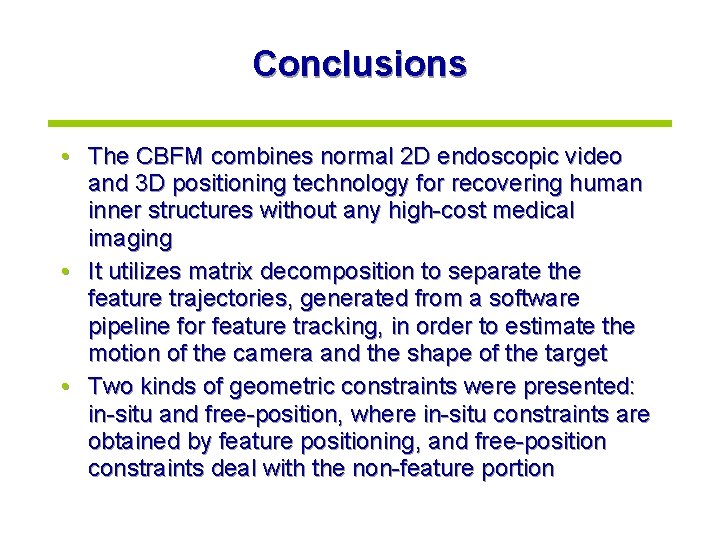 Conclusions

• The CBFM combines normal 2D endoscopic video and 3D positioning technology for recovering human inner structures without any high-cost medical imaging

• It utilizes matrix decomposition to separate the feature trajectories, generated from a software pipeline for feature tracking, in order to estimate the motion of the camera and the shape of the target

• Two kinds of geometric constraints were presented: in-situ and free-position, where in-situ constraints are obtained by feature positioning, and free-position constraints deal with the non-feature portion